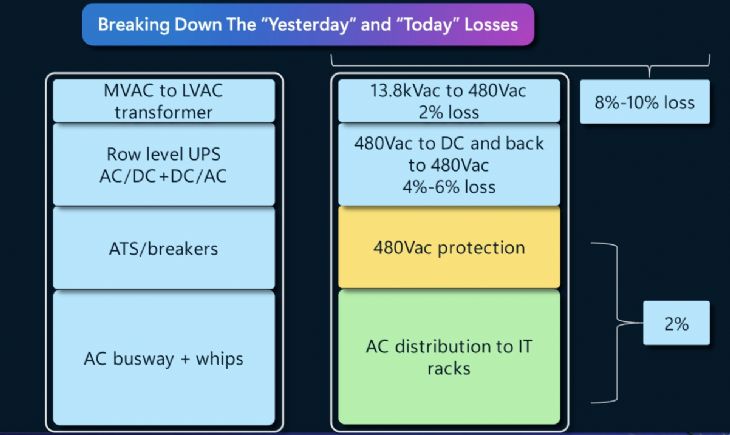 Breaking Down The “Yesterday” and “Today” Losses

MVAC to LVAC transformer

Row level UPS AC/DC+DC/AC

ATS/breakers

AC busway + whips

13.8kVac to 480Vac 2% loss

480Vac to DC and back to 480Vac 4%-6% loss

480Vac protection

AC distribution to IT racks

8%-10% loss

2%